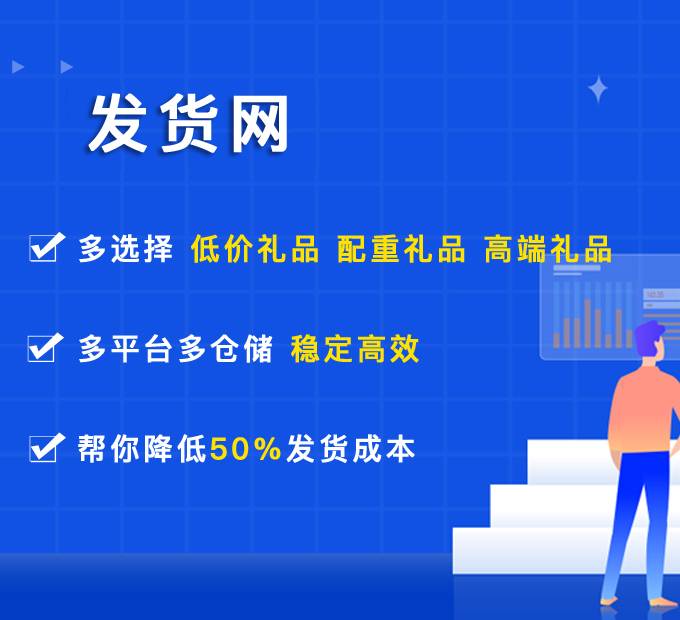 发货网

多选择 低价礼品 配重礼品 高端礼品

多平台多仓储 稳定高效

帮你降低50%发货成本